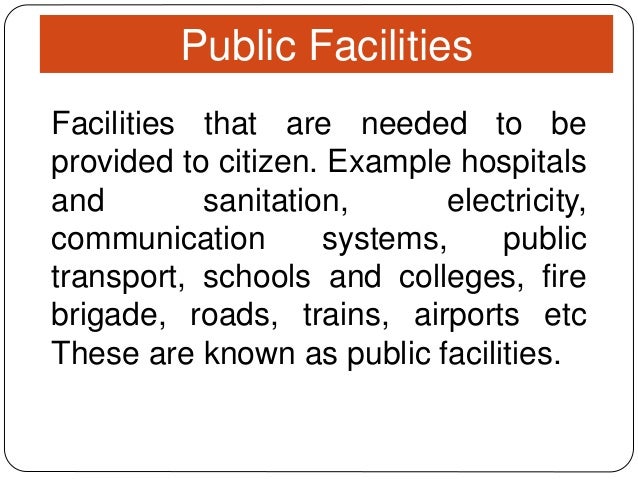 Public Facilities

Facilities that are needed to be provided to citizen. Example hospitals and sanitation, electricity, communication systems, public transport, schools and colleges, fire brigade, roads, trains, airports etc These are known as public facilities.